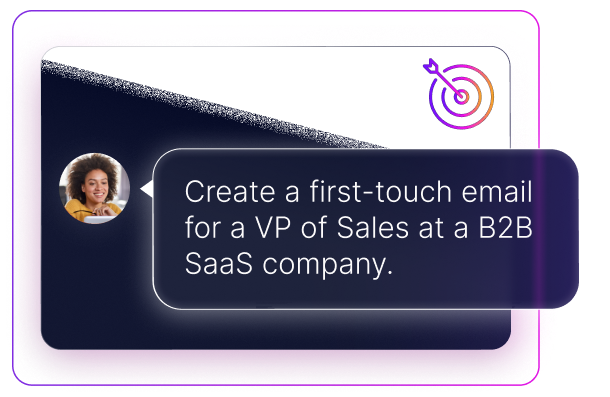 Create a first-touch email for a VP of Sales at a B2B SaaS company.